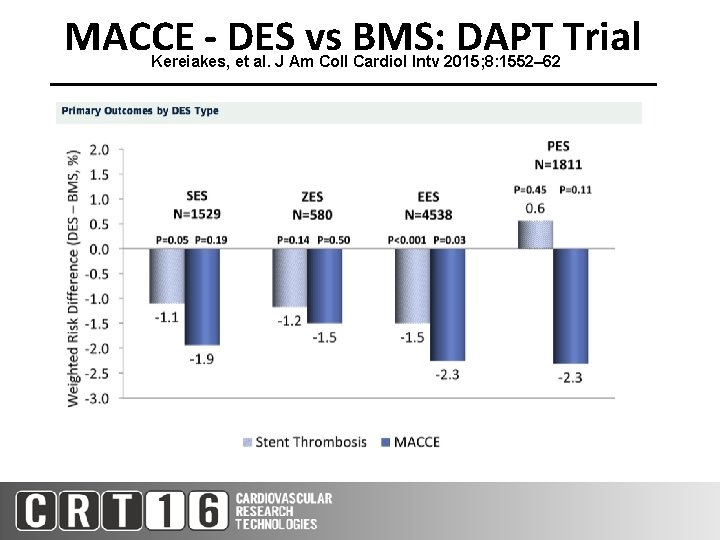 MACCE - DES vs BMS: DAPT Trial
Kereiakes, et al. J Am Coll Cardiol Intv 2015;8:1552–62

Primary Outcomes by DES Type

Weighted Risk Difference (DES – BMS, %)

2.0
1.5
1.0
0.5
0.0
-0.5
-1.0
-1.5
-2.0
-2.5
-3.0

SES
N=1529
P=0.05 P=0.19
-1.1
-1.9

ZES
N=580
P=0.14 P=0.50
-1.2
-1.5

EES
N=4538
P<0.001 P=0.03
-1.5
-2.3

PES
N=1811
P=0.45 P=0.11
0.6
-2.3

Stent Thrombosis MACCE

CRT16 CARDIOVASCULAR RESEARCH TECHNOLOGIES